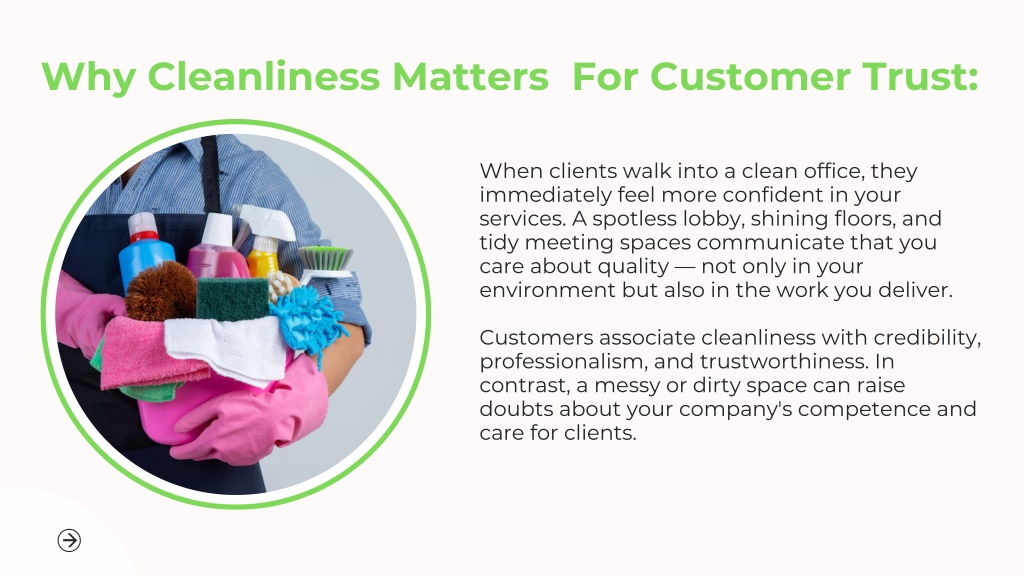 Why Cleanliness Matters  For Customer Trust:

When clients walk into a clean office, they immediately feel more confident in your services. A spotless lobby, shining floors, and tidy meeting spaces communicate that you care about quality — not only in your environment but also in the work you deliver.

Customers associate cleanliness with credibility, professionalism, and trustworthiness. In contrast, a messy or dirty space can raise doubts about your company's competence and care for clients.